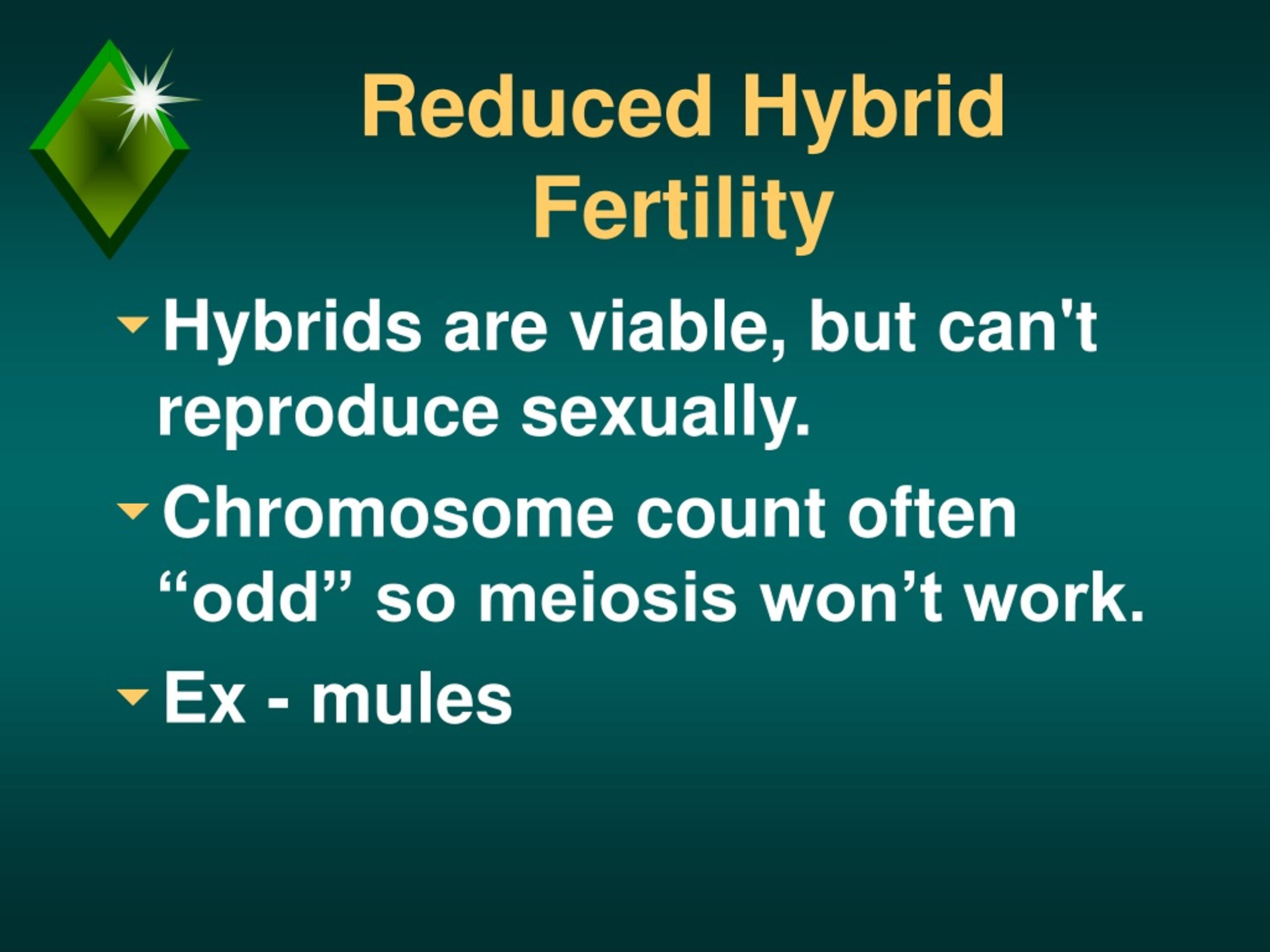 Reduced Hybrid Fertility

Hybrids are viable, but can't reproduce sexually.

Chromosome count often “odd” so meiosis won’t work.

Ex - mules